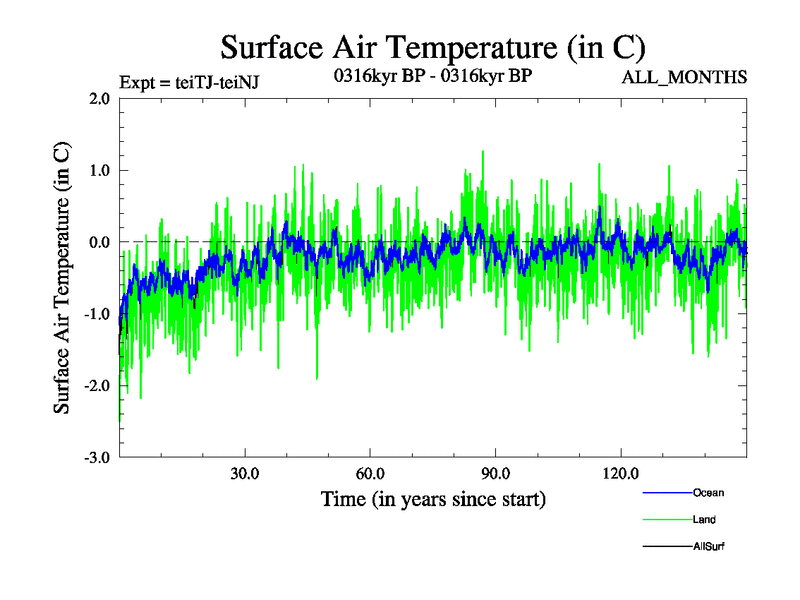 Surface Air Temperature (in C)

Expt = teiTJ-teiNJ

0316kyr BP - 0316kyr BP

ALL_MONTHS

Surface Air Temperature (in C)

2.0

1.0

0.0

-1.0

-2.0

-3.0

30.0

60.0

90.0

120.0

Time (in years since start)

Ocean

Land

AllSurf